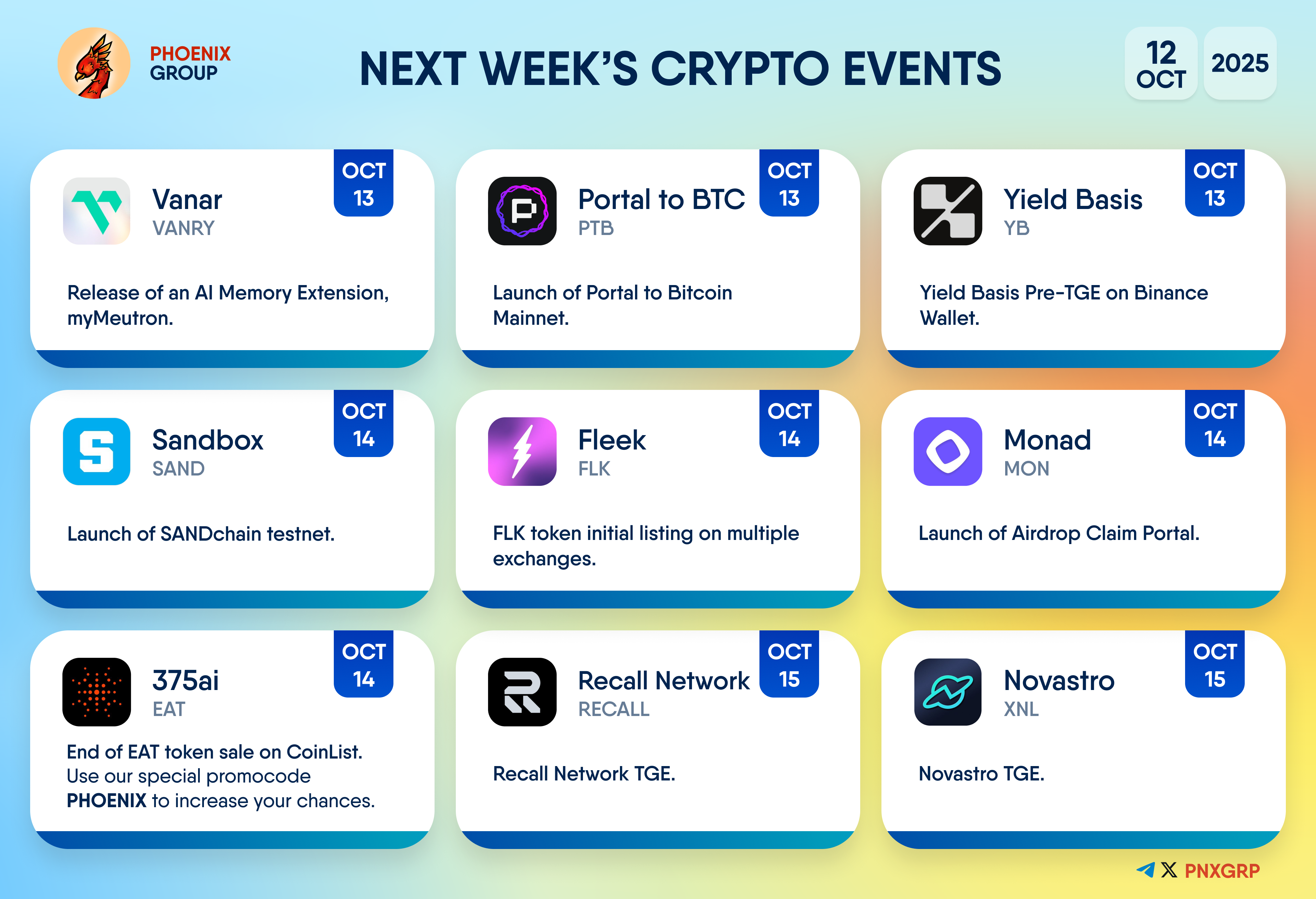 PHOENIX GROUP

NEXT WEEK'S CRYPTO EVENTS

12 OCT 2025

Vanar
VANRY
OCT 13
Release of an AI Memory Extension, myMeutron.

Portal to BTC
PTB
OCT 13
Launch of Portal to Bitcoin Mainnet.

Yield Basis
YB
OCT 13
Yield Basis Pre-TGE on Binance Wallet.

Sandbox
SAND
OCT 14
Launch of SANDchain testnet.

Fleek
FLK
OCT 14
FLK token initial listing on multiple exchanges.

Monad
MON
OCT 14
Launch of Airdrop Claim Portal.

375ai
EAT
OCT 14
End of EAT token sale on CoinList. Use our special promocode PHOENIX to increase your chances.

Recall Network
RECALL
OCT 15
Recall Network TGE.

Novastro
XNL
OCT 15
Novastro TGE.

PNXGRP